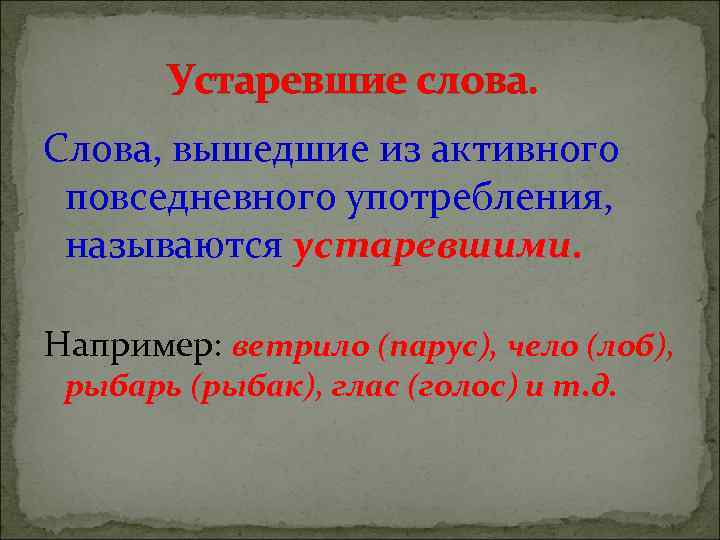 Устаревшие слова.

Слова, вышедшие из активного повседневного употребления, называются устаревшими.

Например: ветрило (парус), чело (лоб), рыбарь (рыбак), глас (голос) и т.д.